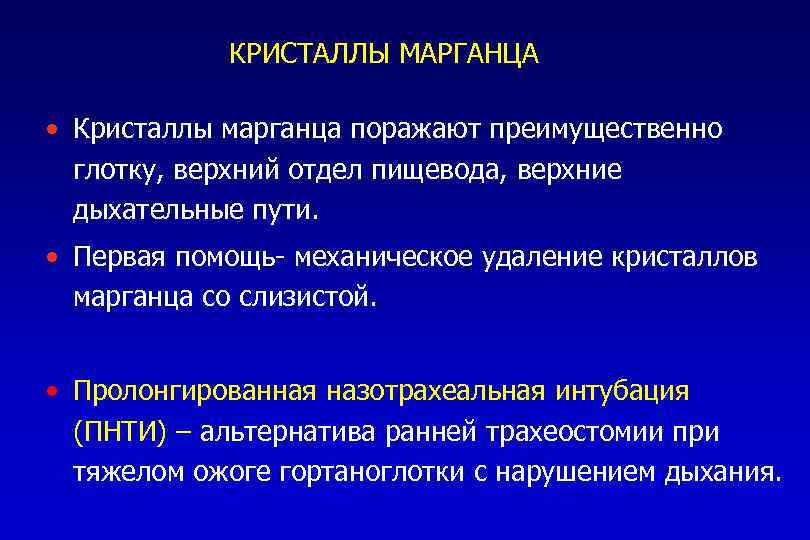 КРИСТАЛЛЫ МАРГАНЦА

• Кристаллы марганца поражают преимущественно глотку, верхний отдел пищевода, верхние дыхательные пути.

• Первая помощь- механическое удаление кристаллов марганца со слизистой.

• Пролонгированная назотрахеальная интубация (ПНТИ) – альтернатива ранней трахеостомии при тяжелом ожоге гортаноглотки с нарушением дыхания.